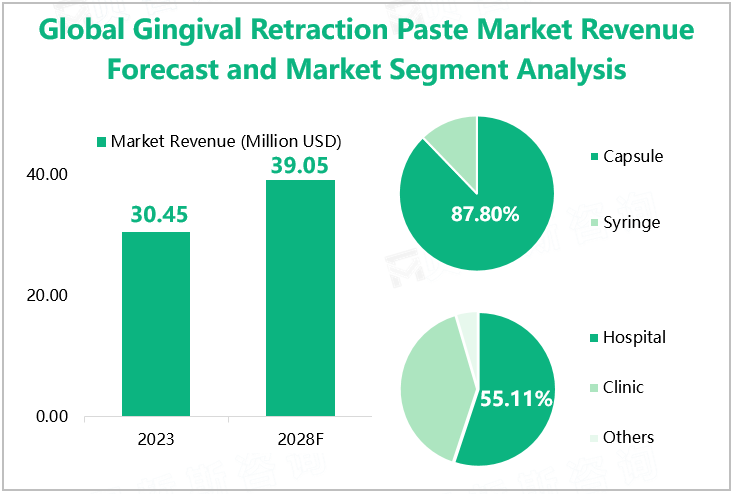 Global Gingival Retraction Paste Market Revenue Forecast and Market Segment Analysis

Market Revenue (Million USD)

40.00
20.00
0.00

30.45
39.05

2023
2028F

87.80%

Capsule
Syringe

55.11%

Hospital
Clinic
Others